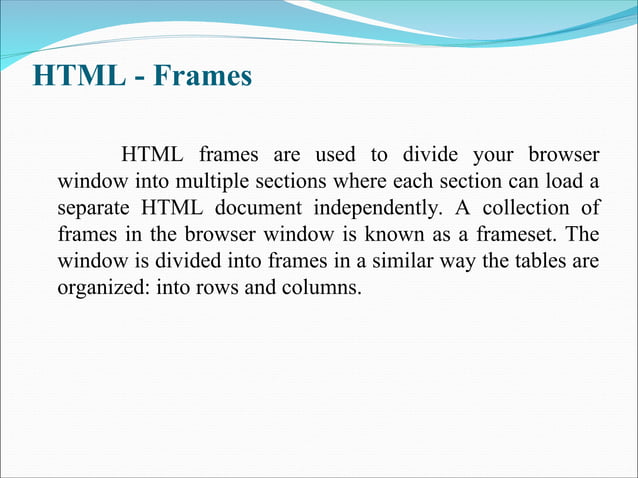 HTML - Frames

HTML frames are used to divide your browser window into multiple sections where each section can load a separate HTML document independently. A collection of frames in the browser window is known as a frameset. The window is divided into frames in a similar way the tables are organized: into rows and columns.